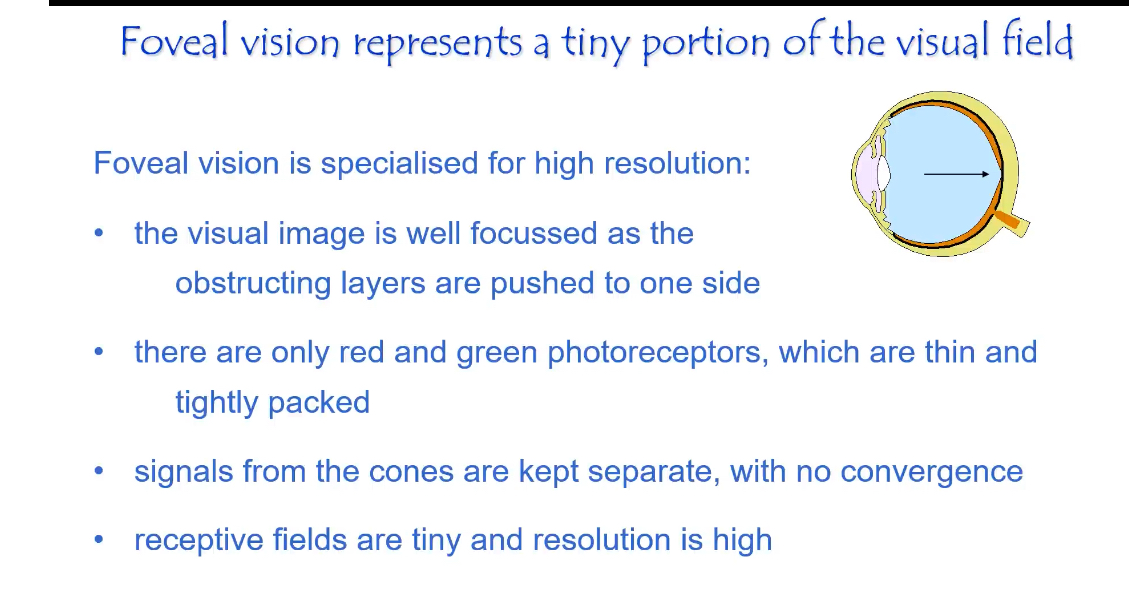 Foveal vision represents a tiny portion of the visual field

Foveal vision is specialised for high resolution:

• the visual image is well focussed as the obstructing layers are pushed to one side

• there are only red and green photoreceptors, which are thin and tightly packed

• signals from the cones are kept separate, with no convergence

• receptive fields are tiny and resolution is high